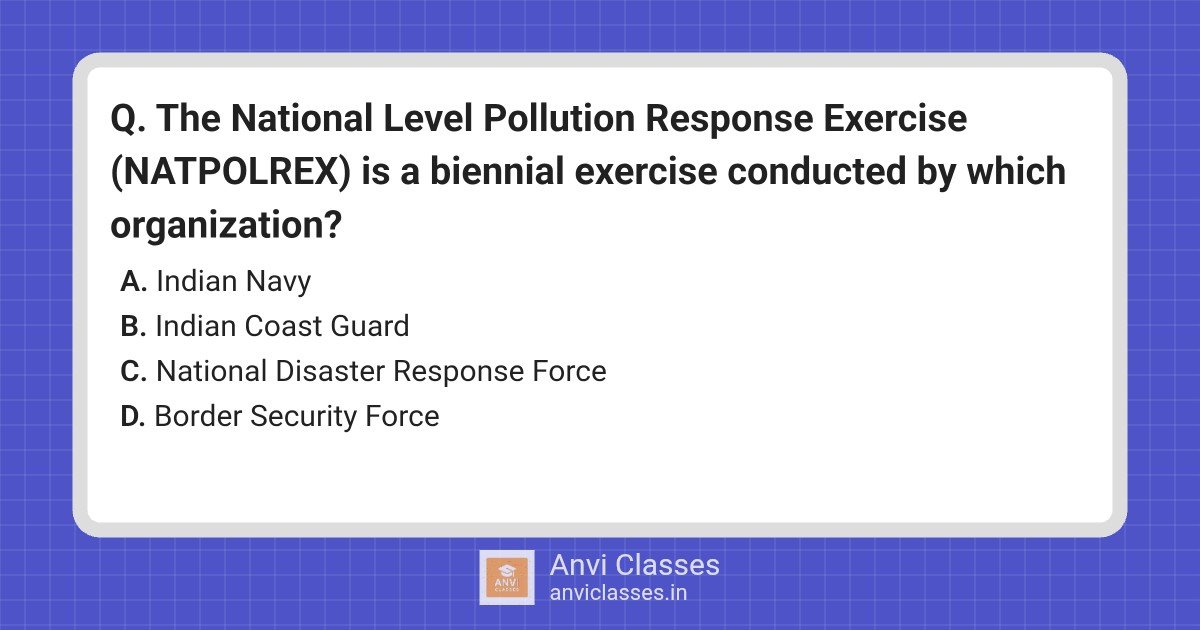 Q. The National Level Pollution Response Exercise (NATPOLREX) is a biennial exercise conducted by which organization?

A. Indian Navy
B. Indian Coast Guard
C. National Disaster Response Force
D. Border Security Force

ANVI CLASSES

Anvi Classes
anviclasses.in